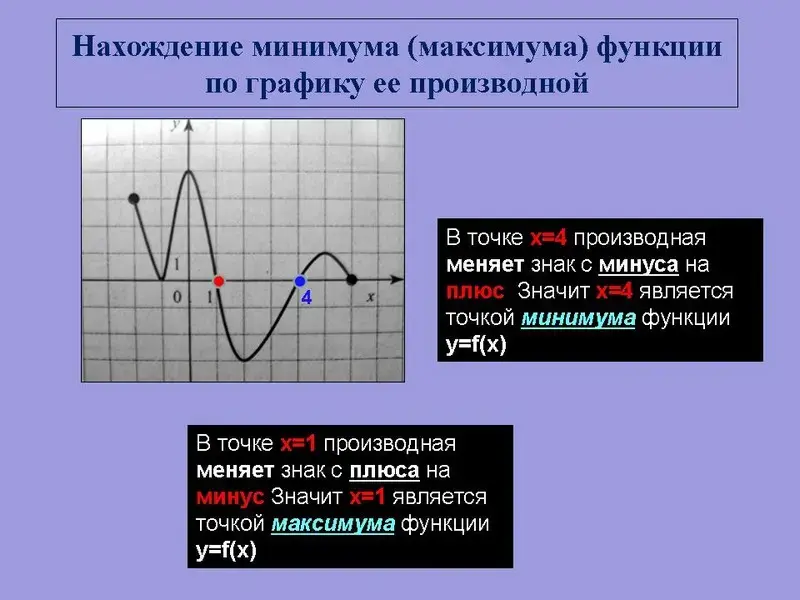 Нахождение минимума (максимума) функции по графику ее производной

y

1

0

1

4

x

В точке x=4 производная меняет знак с минуса на плюс Значит x=4 является точкой минимума функции y=f(x)

В точке x=1 производная меняет знак с плюса на минус Значит x=1 является точкой максимума функции y=f(x)